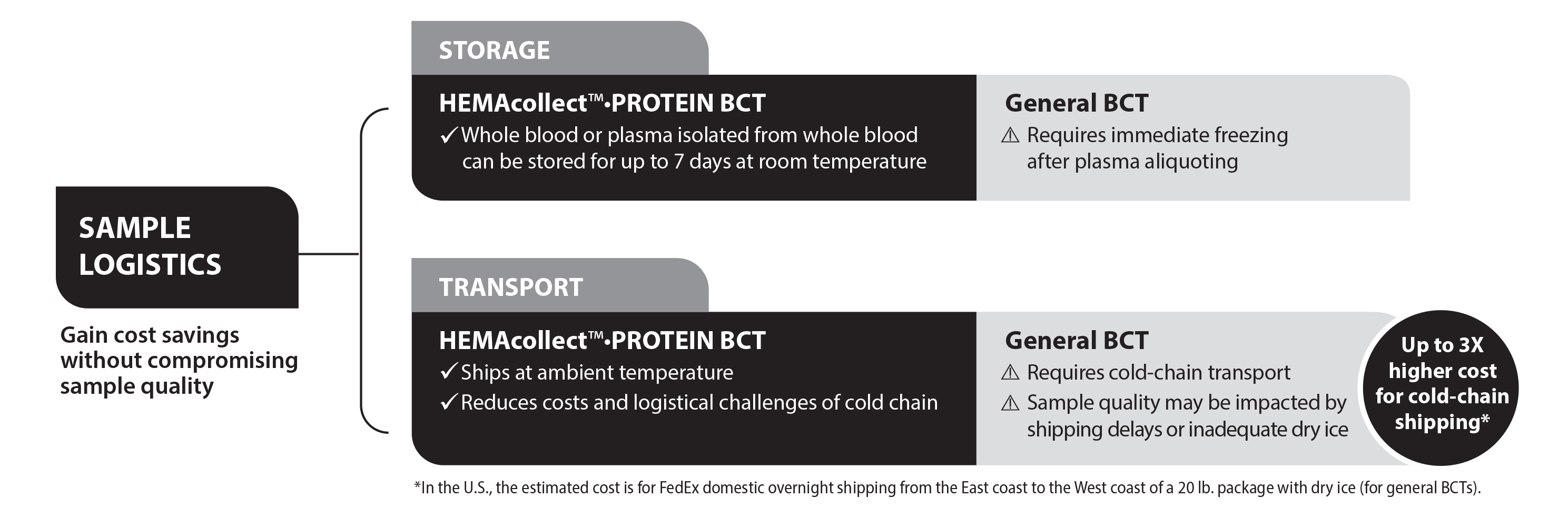 SAMPLE LOGISTICS

Gain cost savings without compromising sample quality

STORAGE

HEMAcollect™•PROTEIN BCT
✓ Whole blood or plasma isolated from whole blood can be stored for up to 7 days at room temperature

General BCT
⚠ Requires immediate freezing after plasma aliquoting

TRANSPORT

HEMAcollect™•PROTEIN BCT
✓ Ships at ambient temperature
✓ Reduces costs and logistical challenges of cold chain

General BCT
⚠ Requires cold-chain transport
⚠ Sample quality may be impacted by shipping delays or inadequate dry ice

Up to 3X higher cost for cold-chain shipping*

*In the U.S., the estimated cost is for FedEx domestic overnight shipping from the East coast to the West coast of a 20 lb. package with dry ice (for general BCTs).